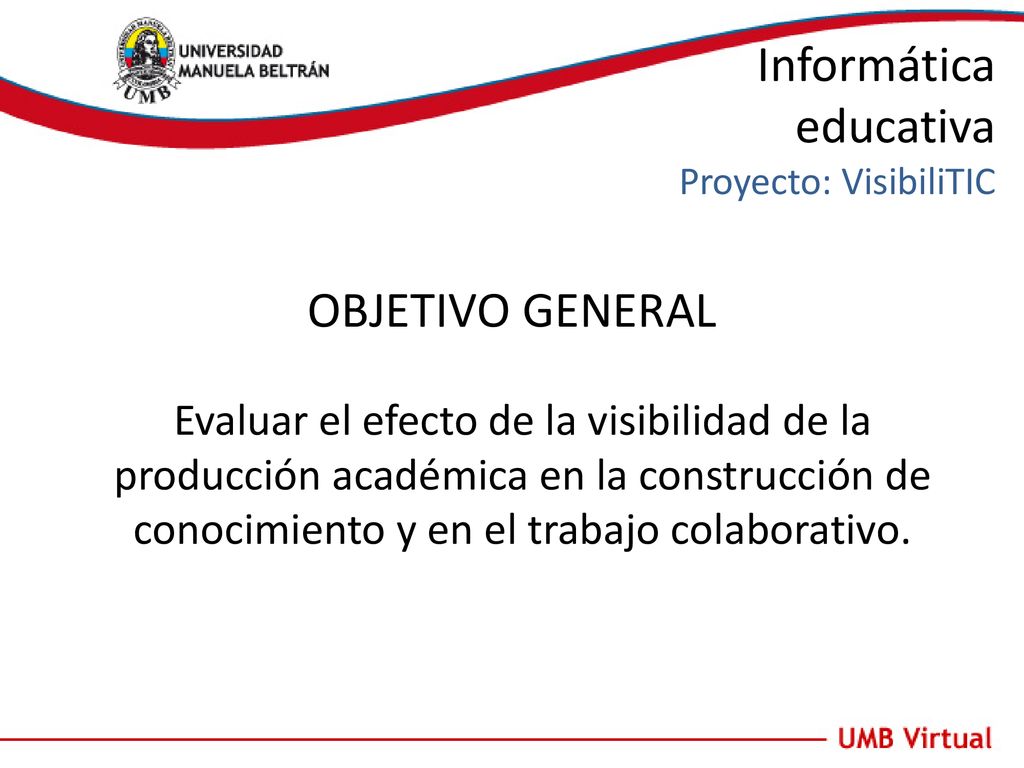 UNIVERSIDAD MANUELA BELTRÁN
UMB

Informática educativa
Proyecto: VisibiliTIC

OBJETIVO GENERAL

Evaluar el efecto de la visibilidad de la producción académica en la construcción de conocimiento y en el trabajo colaborativo.

UMB Virtual